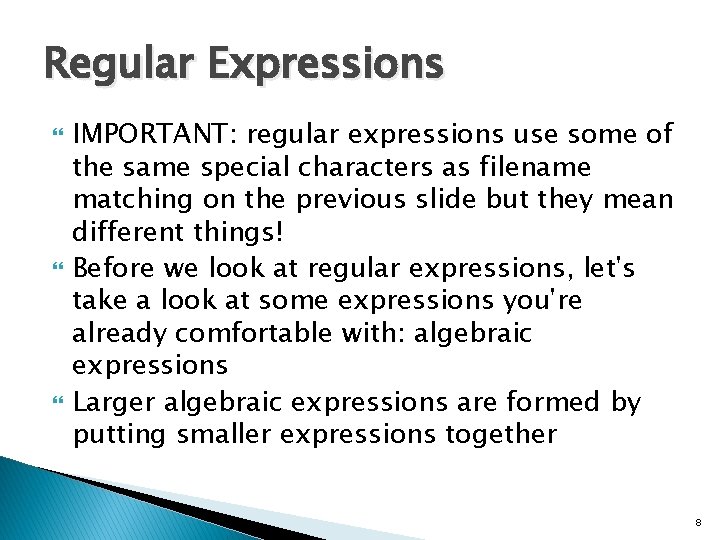 Regular Expressions

IMPORTANT: regular expressions use some of the same special characters as filename matching on the previous slide but they mean different things!

Before we look at regular expressions, let's take a look at some expressions you're already comfortable with: algebraic expressions

Larger algebraic expressions are formed by putting smaller expressions together

8